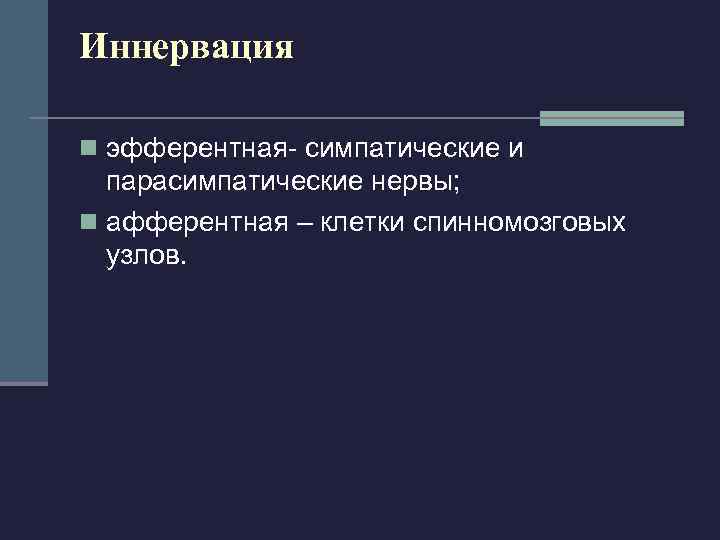 Иннервация

- эфферентная- симпатические и парасимпатические нервы;
- афферентная – клетки спинномозговых узлов.